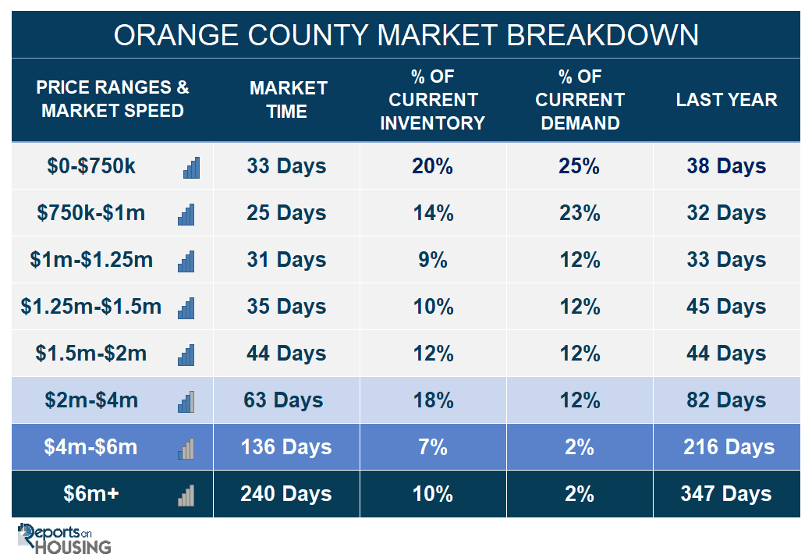 ORANGE COUNTY MARKET BREAKDOWN

| PRICE RANGES & MARKET SPEED | MARKET TIME | % OF CURRENT INVENTORY | % OF CURRENT DEMAND | LAST YEAR |
|---|---|---|---|---|
| \$0-\$750k | 33 Days | 20% | 25% | 38 Days |
| \$750k-\$1m | 25 Days | 14% | 23% | 32 Days |
| \$1m-\$1.25m | 31 Days | 9% | 12% | 33 Days |
| \$1.25m-\$1.5m | 35 Days | 10% | 12% | 45 Days |
| \$1.5m-\$2m | 44 Days | 12% | 12% | 44 Days |
| \$2m-\$4m | 63 Days | 18% | 12% | 82 Days |
| \$4m-\$6m | 136 Days | 7% | 2% | 216 Days |
| \$6m+ | 240 Days | 10% | 2% | 347 Days |

Reports on HOUSING